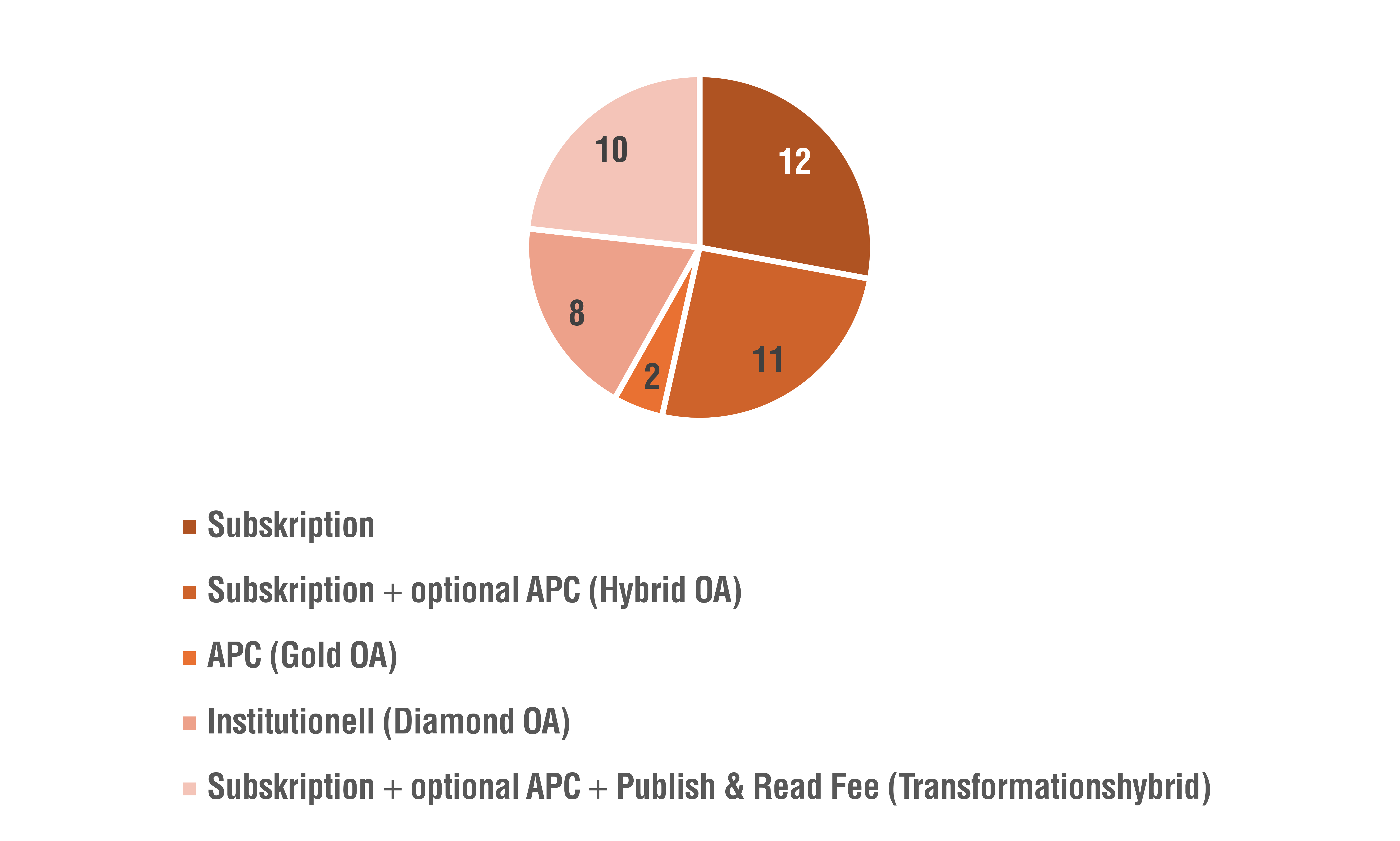 10
12
8
2
11

Subskription
Subskription + optional APC (Hybrid OA)
APC (Gold OA)
Institutionell (Diamond OA)
Subskription + optional APC + Publish & Read Fee (Transformationshybrid)